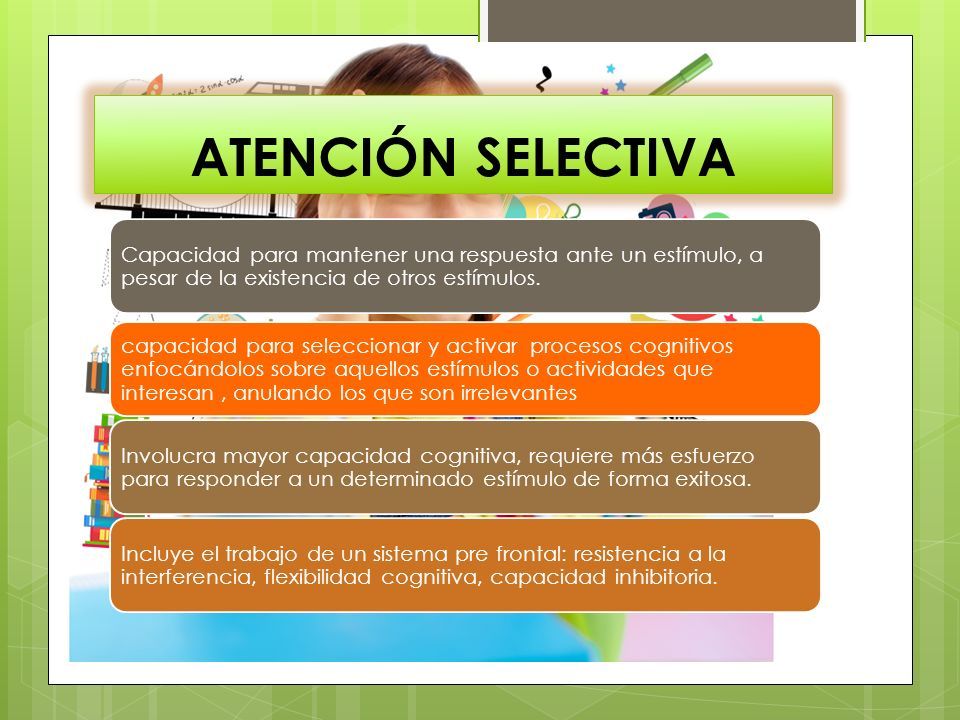 ATENCIÓN SELECTIVA

Capacidad para mantener una respuesta ante un estímulo, a pesar de la existencia de otros estímulos.

capacidad para seleccionar y activar procesos cognitivos enfocándolos sobre aquellos estímulos o actividades que interesan , anulando los que son irrelevantes

Involucra mayor capacidad cognitiva, requiere más esfuerzo para responder a un determinado estímulo de forma exitosa.

Incluye el trabajo de un sistema pre frontal: resistencia a la interferencia, flexibilidad cognitiva, capacidad inhibitoria.